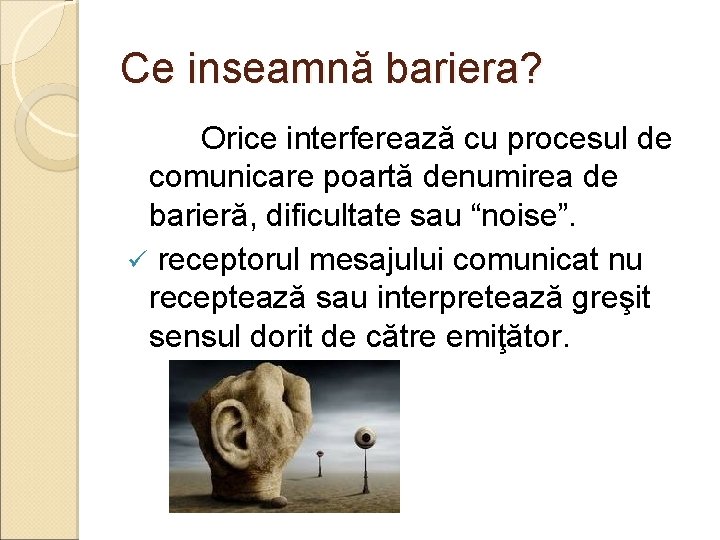 Ce inseamnă bariera?

Orice interferează cu procesul de comunicare poartă denumirea de barieră, dificultate sau “noise”.

✓ receptorul mesajului comunicat nu receptează sau interpretează greşit sensul dorit de către emiţător.